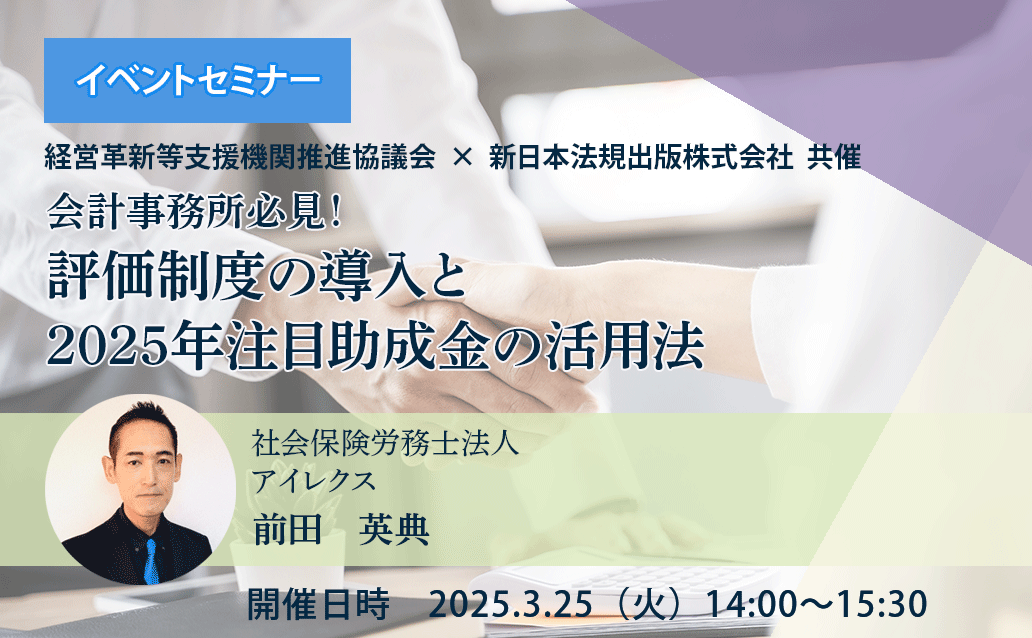 イベントセミナー

経営革新等支援機関推進協議会 × 新日本法規出版株式会社 共催

会計事務所必見！

評価制度の導入と
2025年注目助成金の活用法

社会保険労務士法人
アイレクス
前田　英典

開催日時　2025.3.25（火）14:00～15:30